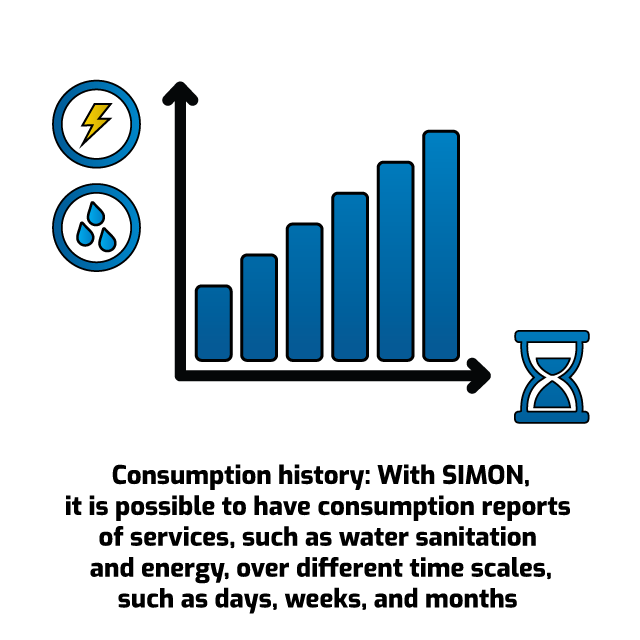 Consumption history: With SIMON, it is possible to have consumption reports of services, such as water sanitation and energy, over different time scales, such as days, weeks, and months